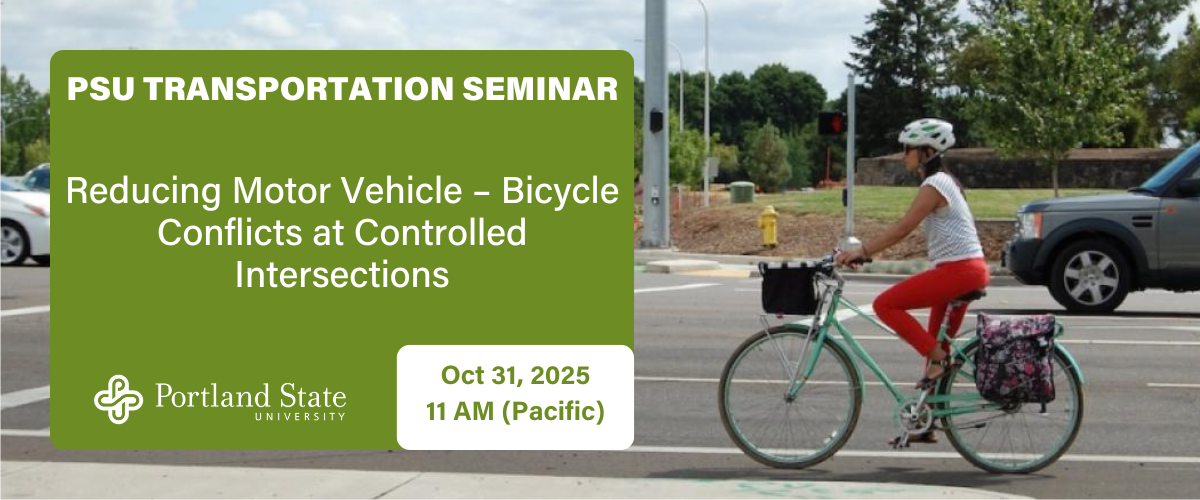 PSU TRANSPORTATION SEMINAR

Reducing Motor Vehicle – Bicycle Conflicts at Controlled Intersections

Portland State UNIVERSITY

Oct 31, 2025
11 AM (Pacific)